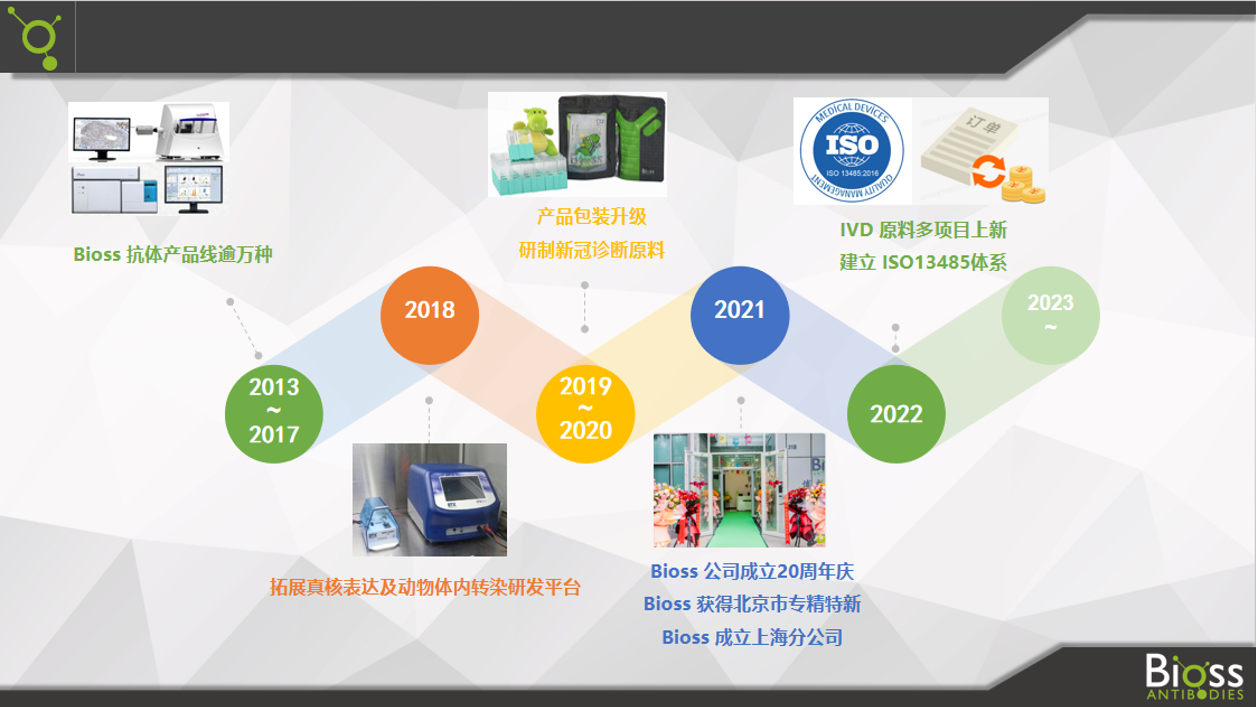 Bioss 抗体产品线逾万种

产品包装升级
研制新冠诊断原料

MEDICAL DEVICES
ISO
ISO 13485:2016
QUALITY MANAGEMENT

订单

IVD 原料多项目上新
建立 ISO13485体系

2013
~
2017

2018

2019
~
2020

2021

2022

2023
~

拓展真核表达及动物体内转染研发平台

Bioss 公司成立20周年庆
Bioss 获得北京市专精特新
Bioss 成立上海分公司

Bioss
ANTIBODIES